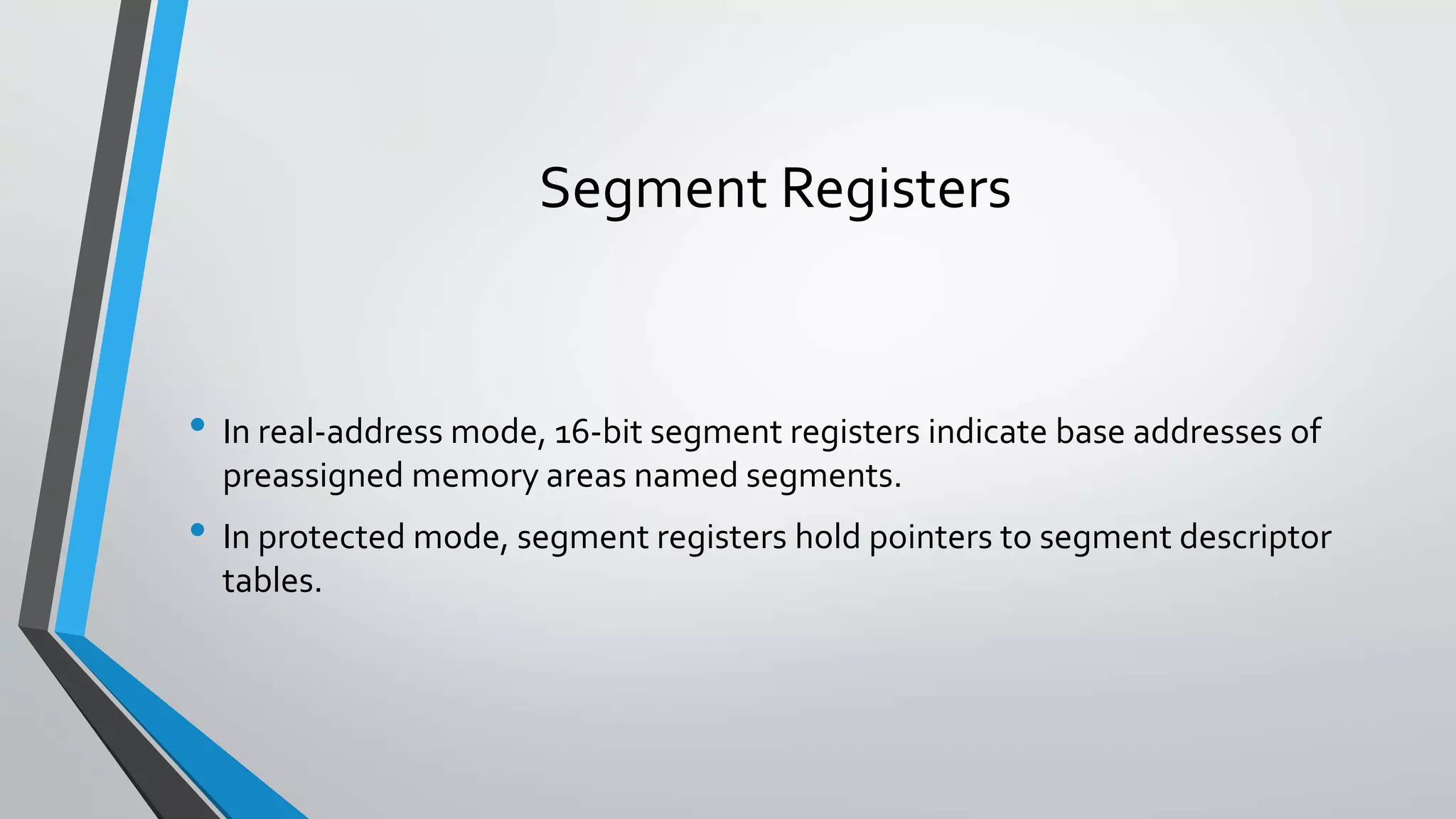 Segment Registers

• In real-address mode, 16-bit segment registers indicate base addresses of preassigned memory areas named segments.

• In protected mode, segment registers hold pointers to segment descriptor tables.